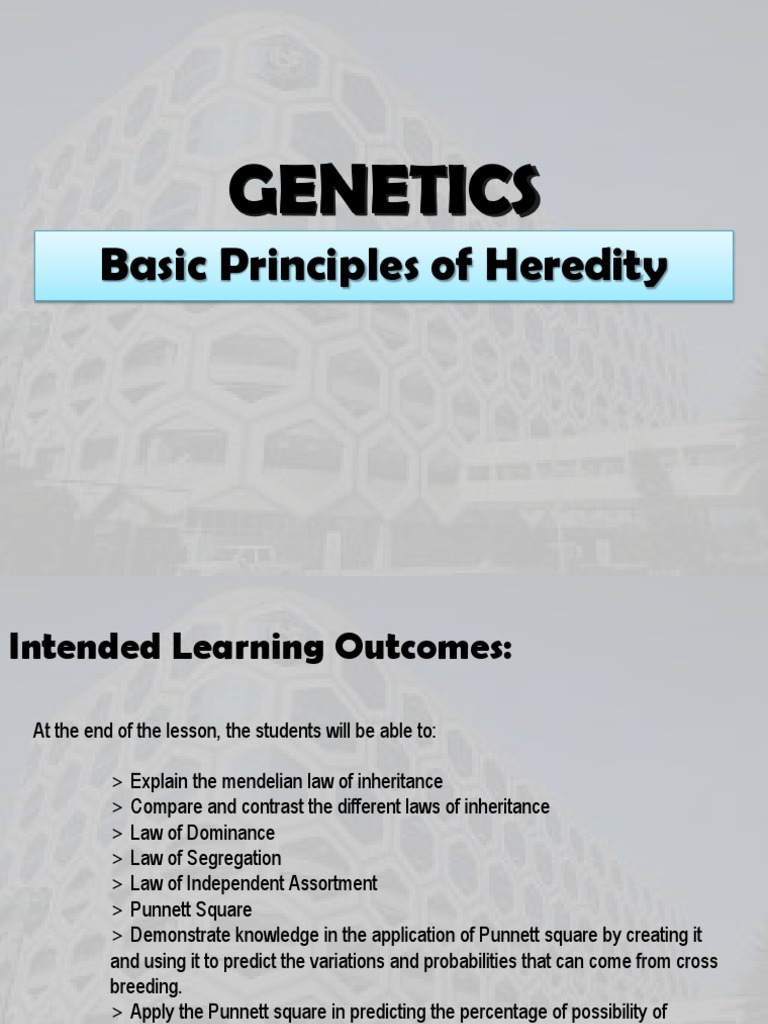 GENETICS

Basic Principles of Heredity

Intended Learning Outcomes:

At the end of the lesson, the students will be able to:

> Explain the mendelian law of inheritance
> Compare and contrast the different laws of inheritance
> Law of Dominance
> Law of Segregation
> Law of Independent Assortment
> Punnett Square
> Demonstrate knowledge in the application of Punnett square by creating it and using it to predict the variations and probabilities that can come from cross breeding.
> Apply the Punnett square in predicting the percentage of possibility of